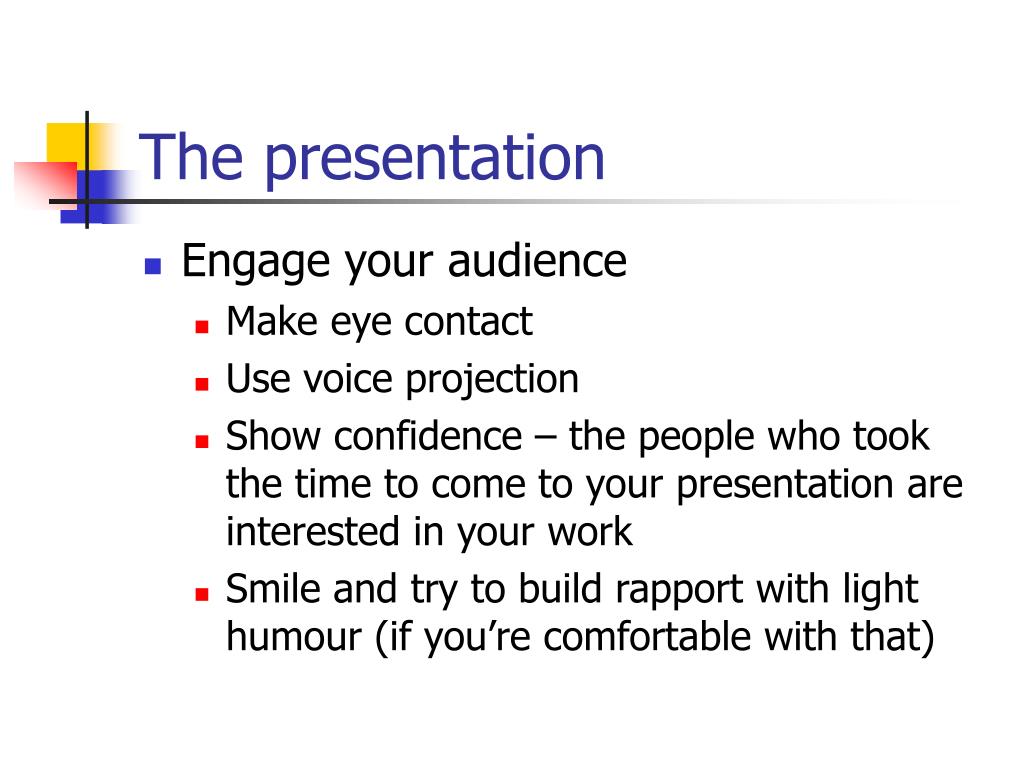 The presentation

- Engage your audience
  - Make eye contact
  - Use voice projection
  - Show confidence – the people who took the time to come to your presentation are interested in your work
  - Smile and try to build rapport with light humour (if you’re comfortable with that)